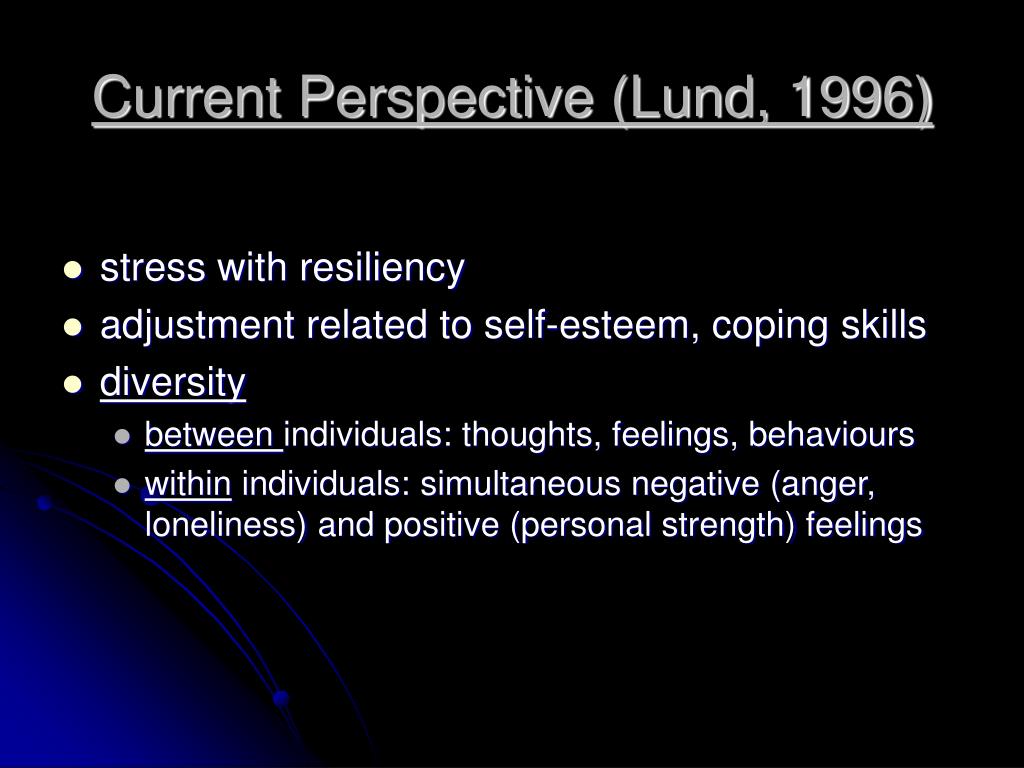 Current Perspective (Lund, 1996)

- stress with resiliency
- adjustment related to self-esteem, coping skills
- diversity
  - between individuals: thoughts, feelings, behaviours
  - within individuals: simultaneous negative (anger, loneliness) and positive (personal strength) feelings